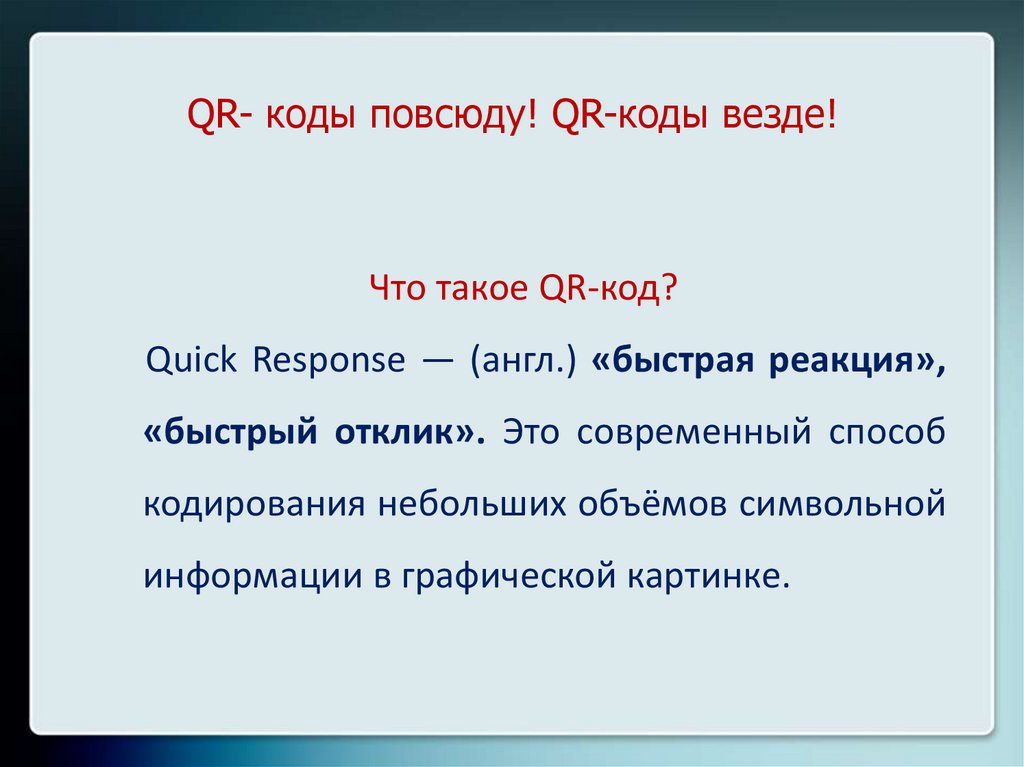 QR- коды повсюду! QR-коды везде!

Что такое QR-код?

Quick Response — (англ.) «быстрая реакция», «быстрый отклик». Это современный способ кодирования небольших объёмов символьной информации в графической картинке.